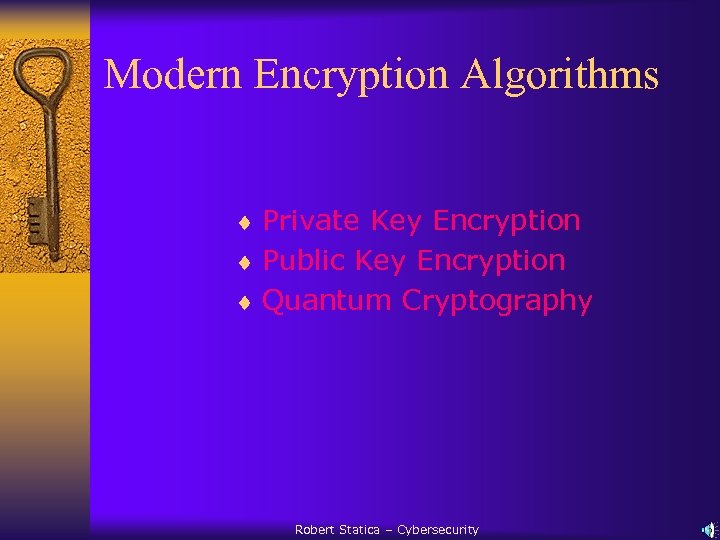 Modern Encryption Algorithms

♦ Private Key Encryption
♦ Public Key Encryption
♦ Quantum Cryptography

Robert Statica – Cybersecurity